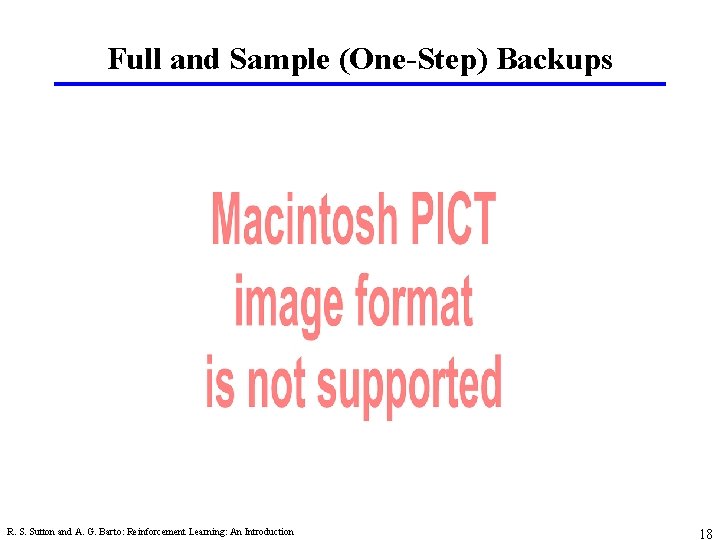 Full and Sample (One-Step) Backups

Macintosh PICT image format is not supported

R. S. Sutton and A. G. Barto: Reinforcement Learning: An Introduction

18